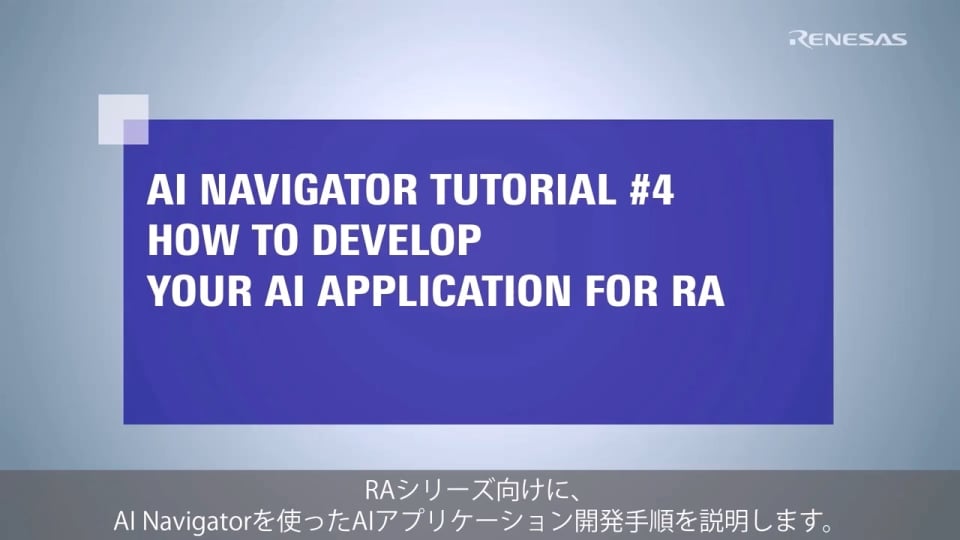 RENESAS

AI NAVIGATOR TUTORIAL #4
HOW TO DEVELOP
YOUR AI APPLICATION FOR RA

RAシリーズ向けに、
AI Navigatorを使ったAIアプリケーション開発手順を説明します。